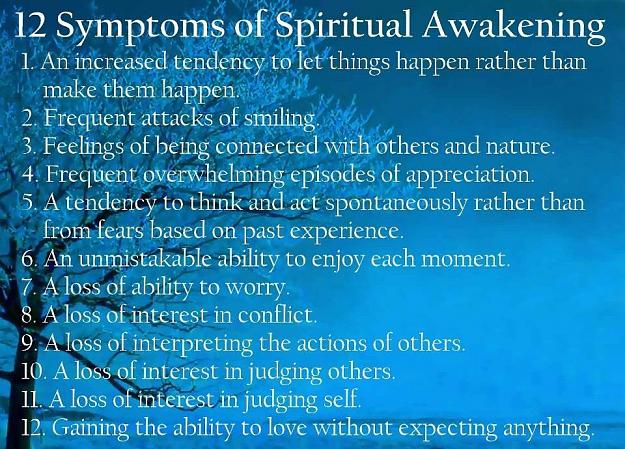 12 Symptoms of Spiritual Awakening

1. An increased tendency to let things happen rather than make them happen.
2. Frequent attacks of smiling.
3. Feelings of being connected with others and nature.
4. Frequent overwhelming episodes of appreciation.
5. A tendency to think and act spontaneously rather than from fears based on past experience.
6. An unmistakable ability to enjoy each moment.
7. A loss of ability to worry.
8. A loss of interest in conflict.
9. A loss of interpreting the actions of others.
10. A loss of interest in judging others.
11. A loss of interest in judging self.
12. Gaining the ability to love without expecting anything.